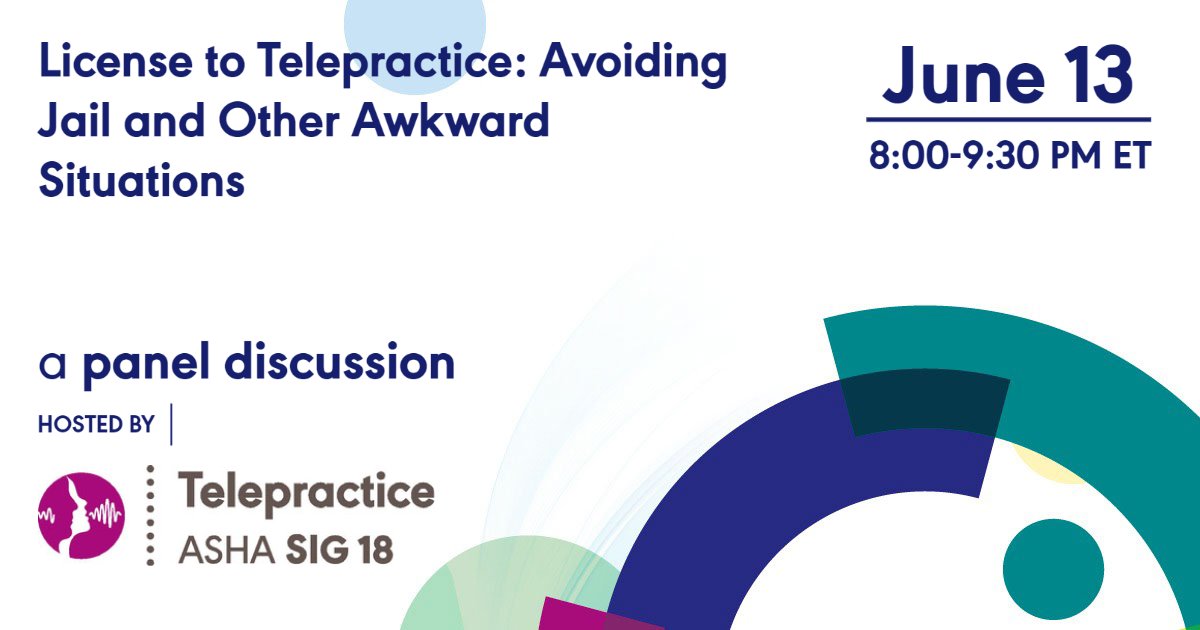 License to Telepractice: Avoiding Jail and Other Awkward Situations

June 13

8:00-9:30 PM ET

a panel discussion

HOSTED BY

Telepractice
ASHA SIG 18